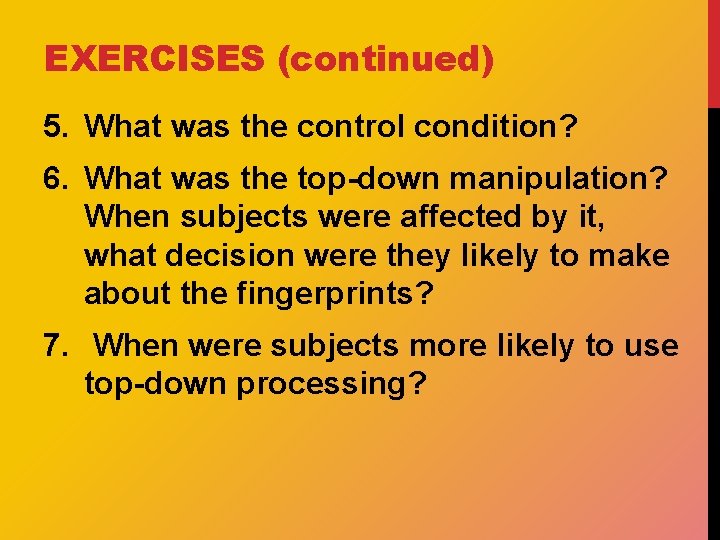 EXERCISES (continued)

5. What was the control condition?

6. What was the top-down manipulation? When subjects were affected by it, what decision were they likely to make about the fingerprints?

7. When were subjects more likely to use top-down processing?